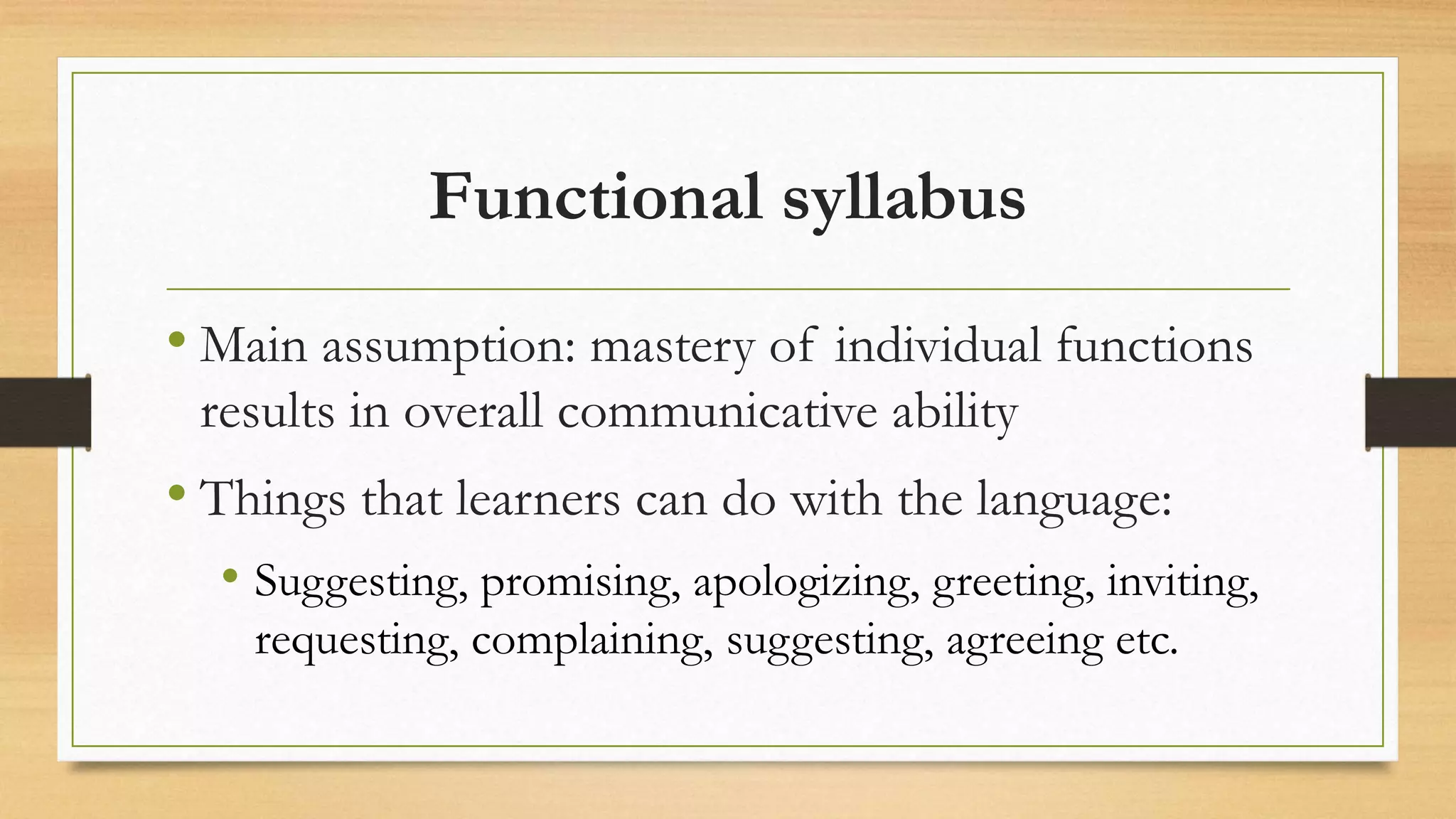 Functional syllabus

• Main assumption: mastery of individual functions results in overall communicative ability

• Things that learners can do with the language:

• Suggesting, promising, apologizing, greeting, inviting, requesting, complaining, suggesting, agreeing etc.